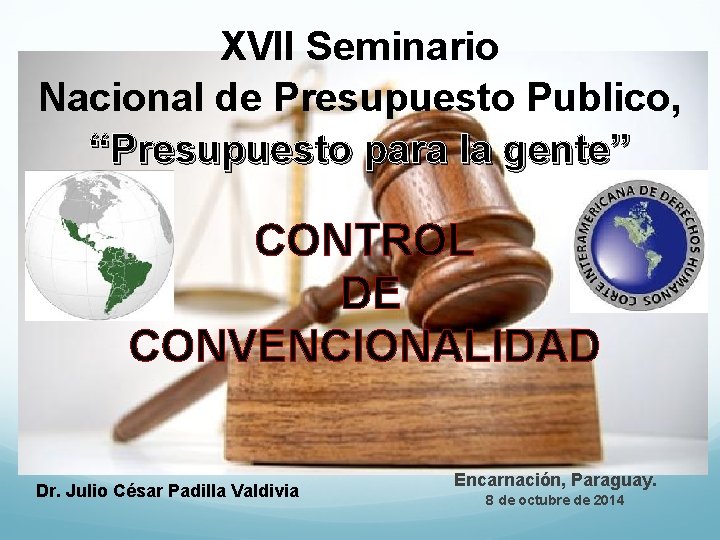 XVII Seminario
Nacional de Presupuesto Publico,
“Presupuesto para la gente”

CORTE INTERAMERICANA DE DERECHOS HUMANOS

CONTROL
DE
CONVENCIONALIDAD

Dr. Julio César Padilla Valdivia

Encarnación, Paraguay.
8 de octubre de 2014